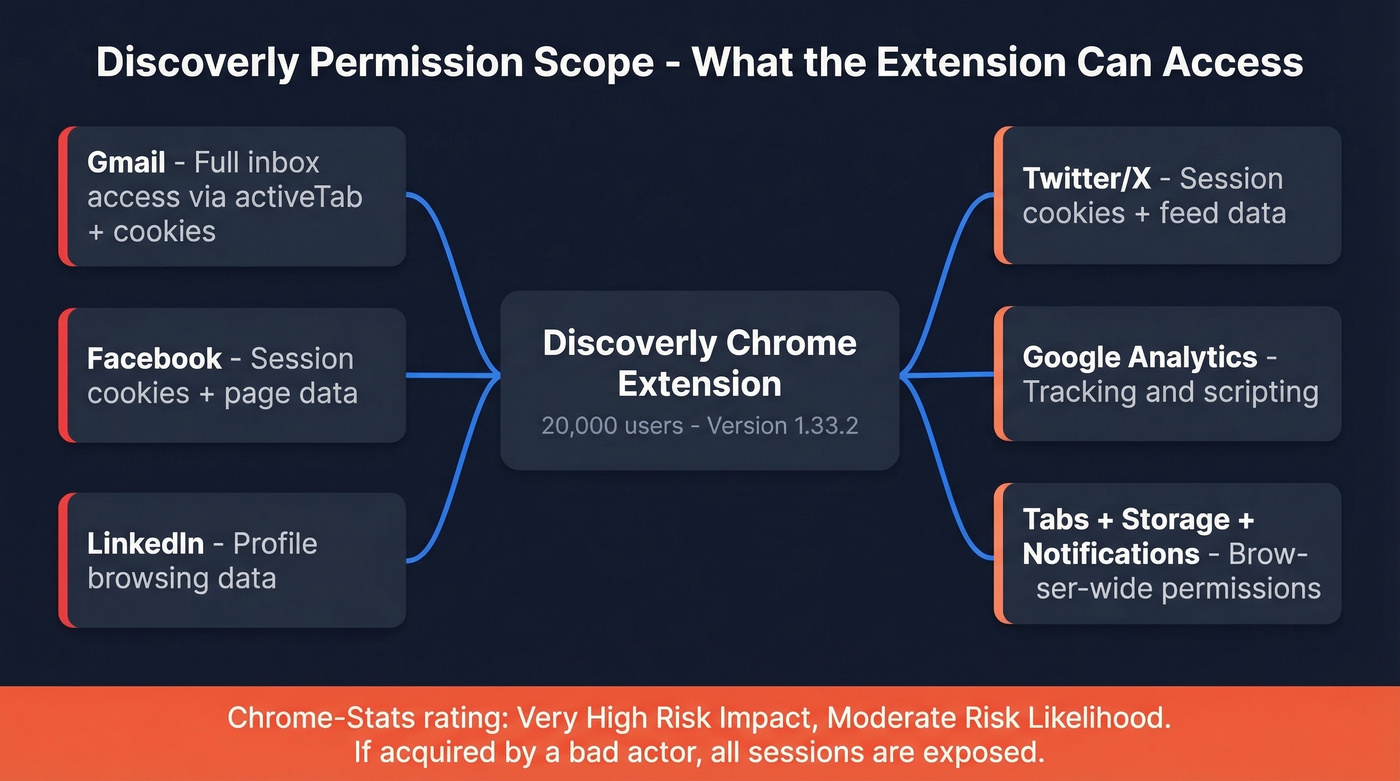 Discoverly Permission Scope - What the Extension Can Access

Gmail - Full inbox access via activeTab + cookies

Facebook - Session cookies + page data

LinkedIn - Profile browsing data

Discoverly Chrome Extension
20,000 users - Version 1.33.2

Twitter/X - Session cookies + feed data

Google Analytics - Tracking and scripting

Tabs + Storage + Notifications - Browser-wide permissions

Chrome-Stats rating: Very High Risk Impact, Moderate Risk Likelihood.
If acquired by a bad actor, all sessions are exposed.